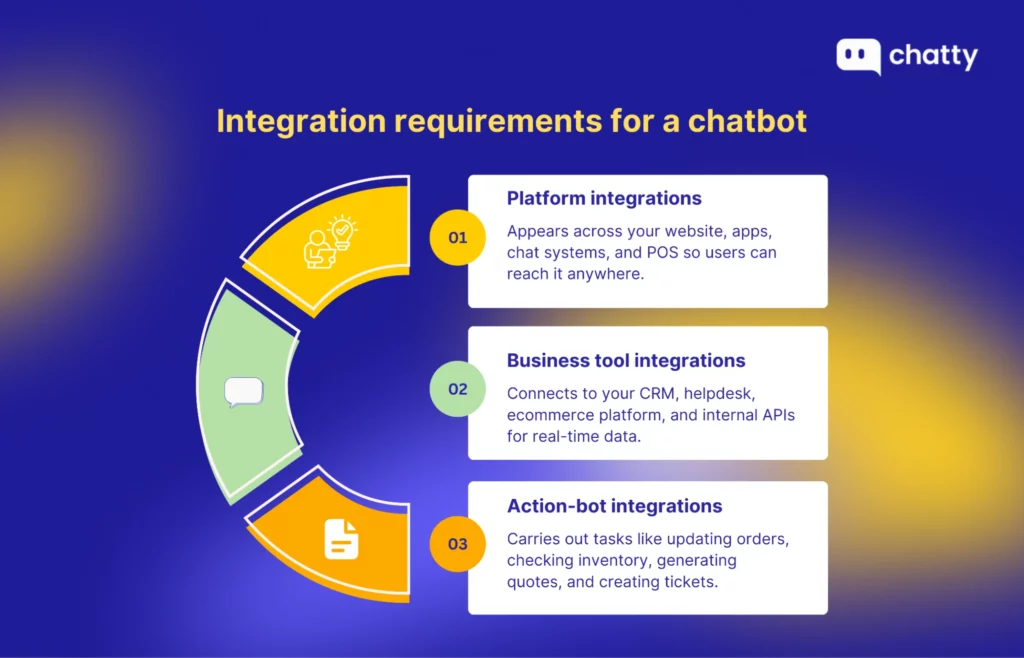 chatty

Integration requirements for a chatbot

01

Platform integrations

Appears across your website, apps, chat systems, and POS so users can reach it anywhere.

02

Business tool integrations

Connects to your CRM, helpdesk, ecommerce platform, and internal APIs for real-time data.

03

Action-bot integrations

Carries out tasks like updating orders, checking inventory, generating quotes, and creating tickets.